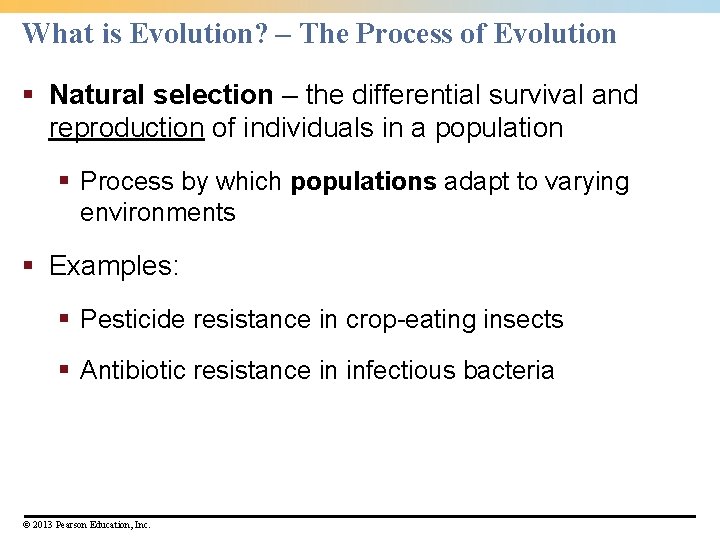 What is Evolution? – The Process of Evolution

▪ Natural selection – the differential survival and reproduction of individuals in a population

▪ Process by which populations adapt to varying environments

▪ Examples:

▪ Pesticide resistance in crop-eating insects

▪ Antibiotic resistance in infectious bacteria

© 2013 Pearson Education, Inc.